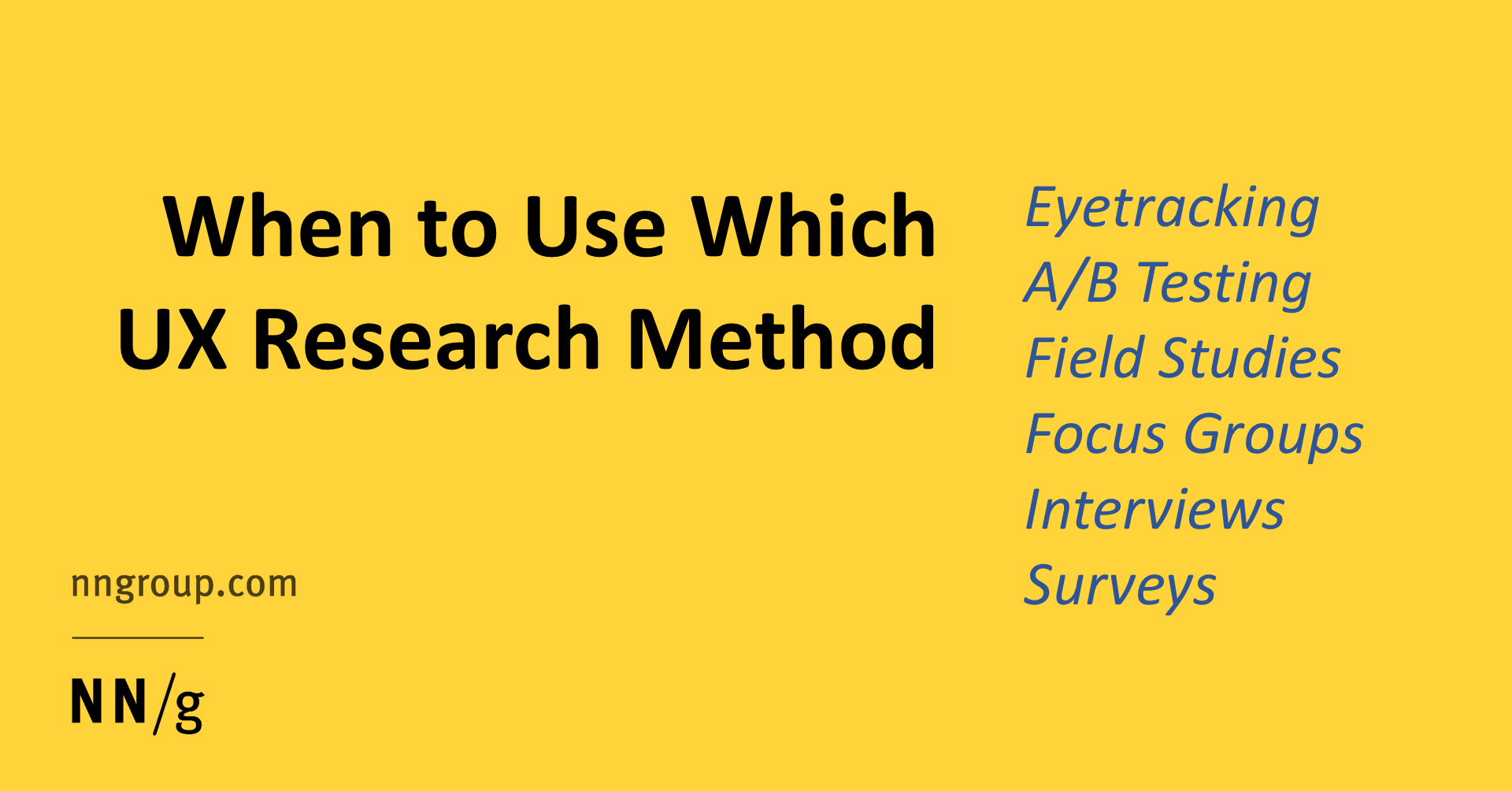 When to Use Which UX Research Method

Eyetracking
A/B Testing
Field Studies
Focus Groups
Interviews
Surveys

nngroup.com

NN/g